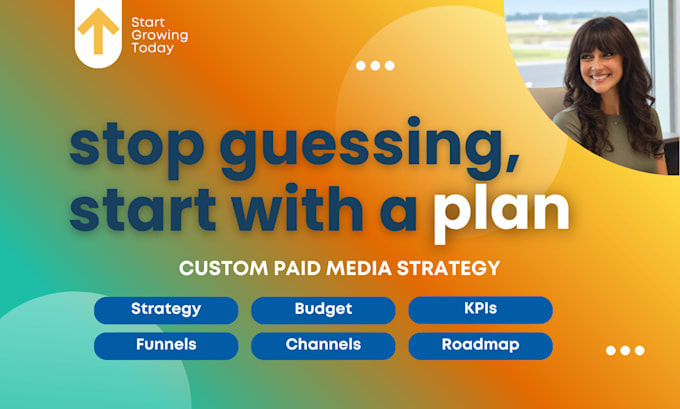 Start Growing Today

stop guessing, start with a plan

CUSTOM PAID MEDIA STRATEGY

Strategy
Budget
KPIs
Funnels
Channels
Roadmap